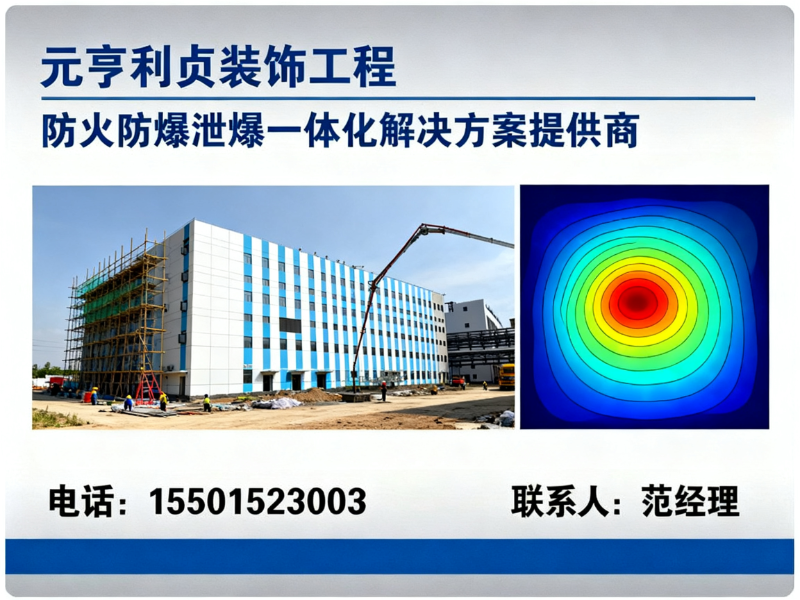 元亨利贞装饰工程

防火防爆泄爆一体化解决方案提供商

电话：15501523003 联系人：范经理